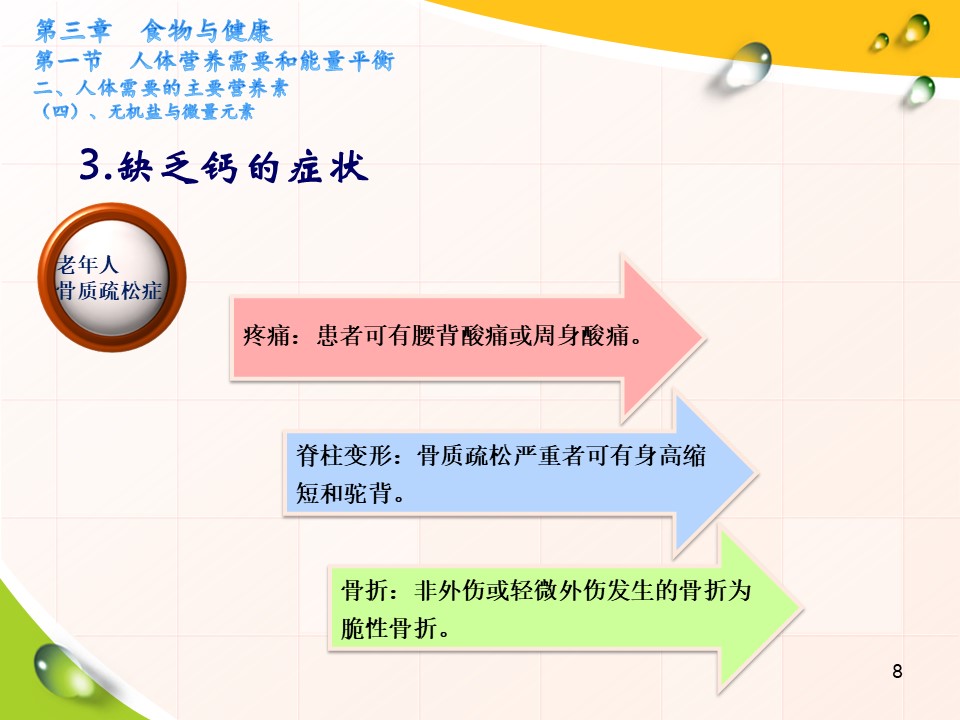 第三章　食物与健康
第一节　人体营养需要和能量平衡
二、人体需要的主要营养素
（四）、无机盐与微量元素

3.缺乏钙的症状

老年人
骨质疏松症

疼痛：患者可有腰背酸痛或周身酸痛。

脊柱变形：骨质疏松严重者可有身高缩短和驼背。

骨折：非外伤或轻微外伤发生的骨折为脆性骨折。

8